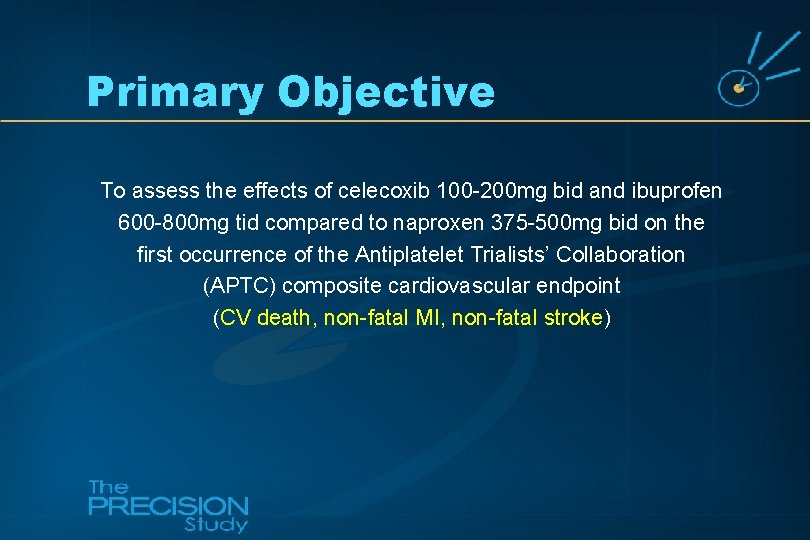 Primary Objective

To assess the effects of celecoxib 100-200mg bid and ibuprofen 600-800mg tid compared to naproxen 375-500mg bid on the first occurrence of the Antiplatelet Trialists' Collaboration (APTC) composite cardiovascular endpoint (CV death, non-fatal MI, non-fatal stroke)

The PRECISION Study